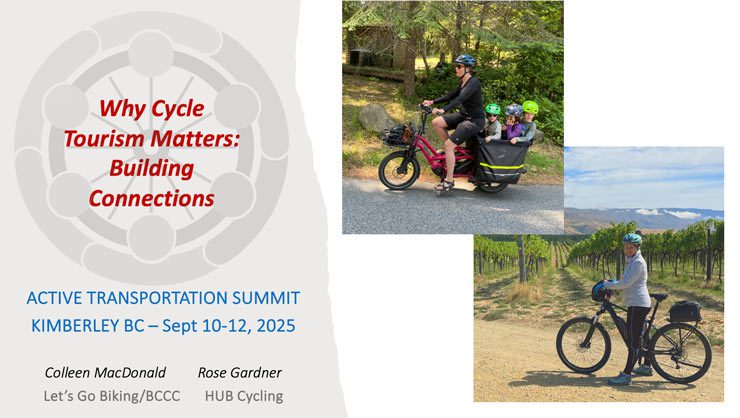 Why Cycle Tourism Matters: Building Connections

ACTIVE TRANSPORTATION SUMMIT
KIMBERLEY BC – Sept 10-12, 2025

Colleen MacDonald
Let's Go Biking/BCCC

Rose Gardner
HUB Cycling